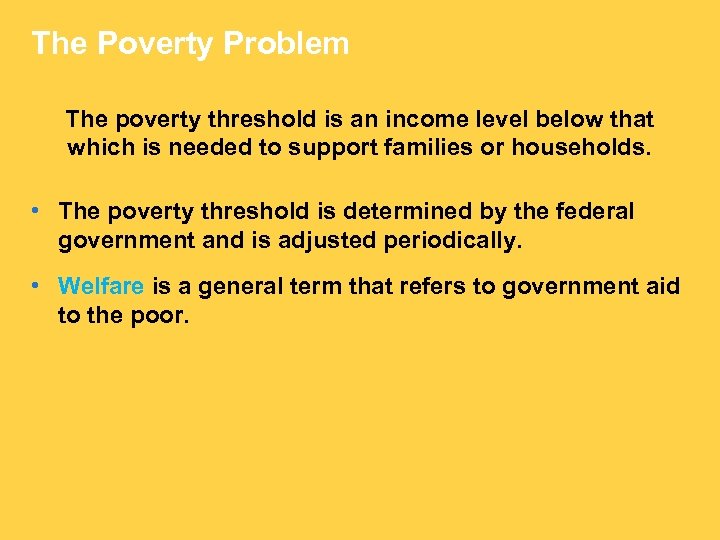 The Poverty Problem

The poverty threshold is an income level below that which is needed to support families or households.

• The poverty threshold is determined by the federal government and is adjusted periodically.

• Welfare is a general term that refers to government aid to the poor.